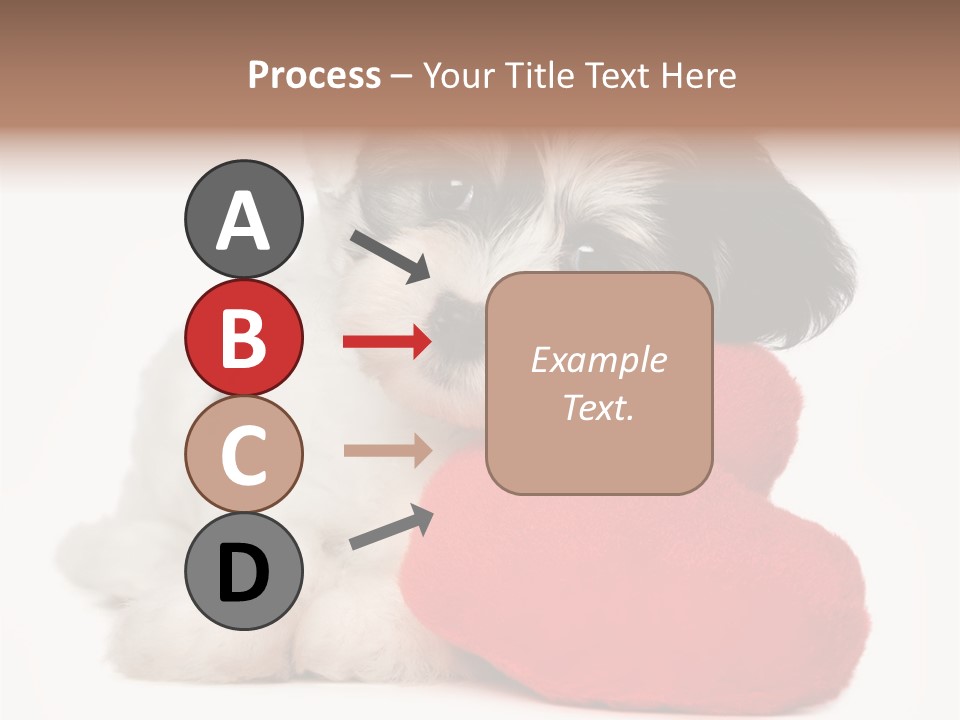 Process – Your Title Text Here

A

B

C

D

Example Text.